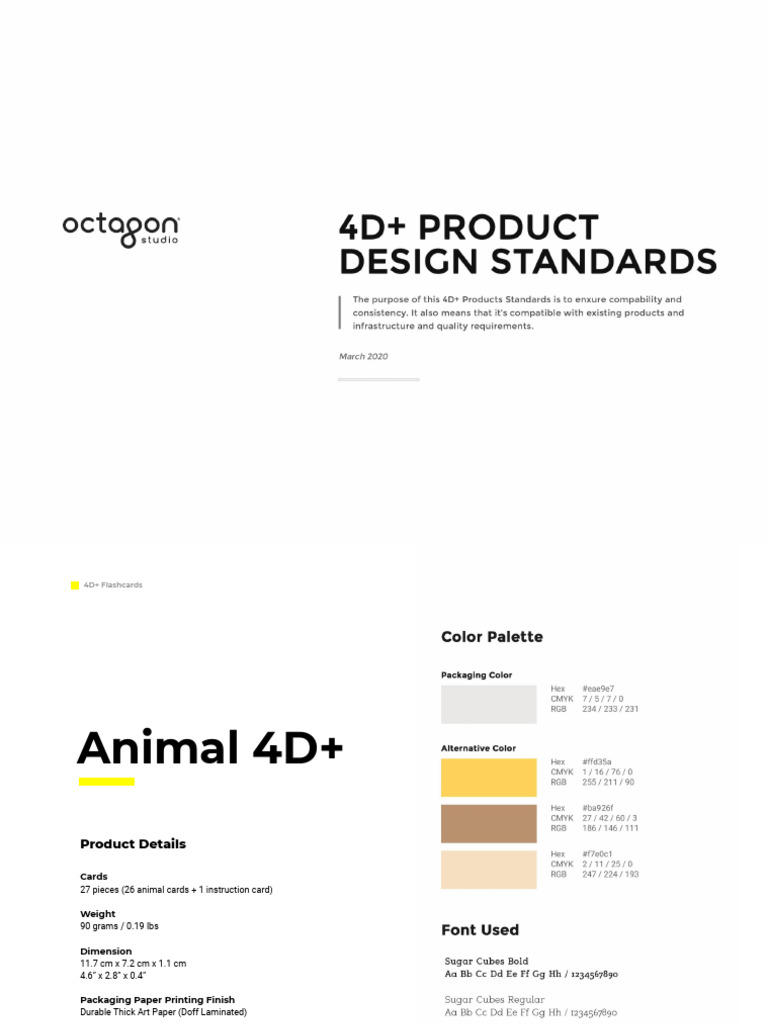 octagon
studio

4D+ PRODUCT DESIGN STANDARDS

The purpose of this 4D+ Products Standards is to enxure compability and consistency. It also means that it's compatible with existing products and infrastructure and quality requirements.

March 2020

4D+ Flashcards

Animal 4D+

Product Details

Cards
27 pieces (26 animal cards + 1 instruction card)

Weight
90 grams / 0.19 lbs

Dimension
11.7 cm x 7.2 cm x 1.1 cm
4.6" x 2.8" x 0.4"

Packaging Paper Printing Finish
Durable Thick Art Paper (Doff Laminated)

Color Palette

Packaging Color

Hex #eae9e7
CMYK 7 / 5 / 7 / 0
RGB 234 / 233 / 231

Alternative Color

Hex #ffd35a
CMYK 1 / 16 / 76 / 0
RGB 255 / 211 / 90

Hex #ba926f
CMYK 27 / 42 / 60 / 3
RGB 186 / 146 / 111

Hex #f7e0c1
CMYK 2 / 11 / 25 / 0
RGB 247 / 224 / 193

Font Used

Sugar Cubes Bold
Aa Bb Cc Dd Ee Ff Gg Hh / 1234567890

Sugar Cubes Regular
Aa Bb Cc Dd Ee Ff Gg Hh / 1234567890